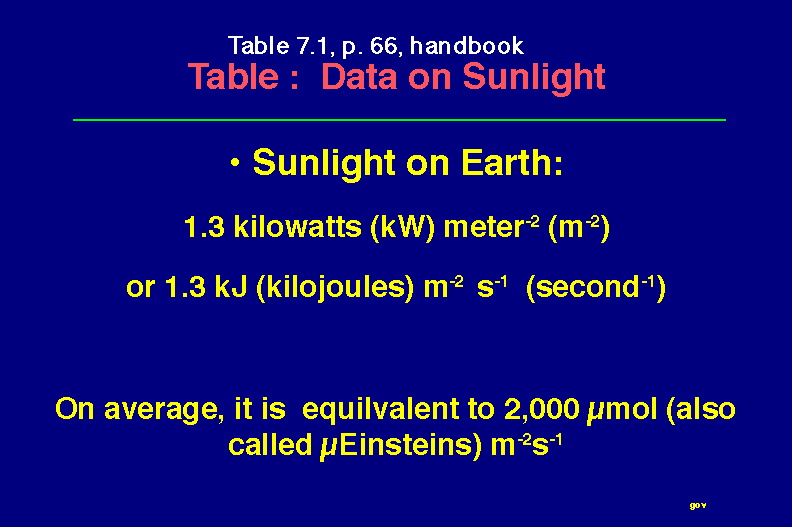 Table 7.1, p. 66, handbook

Table : Data on Sunlight

• Sunlight on Earth:

1.3 kilowatts (kW) meter$^{-2}$ (m$^{-2}$)

or 1.3 kJ (kilojoules) m$^{-2}$ s$^{-1}$ (second$^{-1}$)

On average, it is equilvalent to 2,000 $\mu$mol (also called $\mu$Einsteins) m$^{-2}$s$^{-1}$

gov